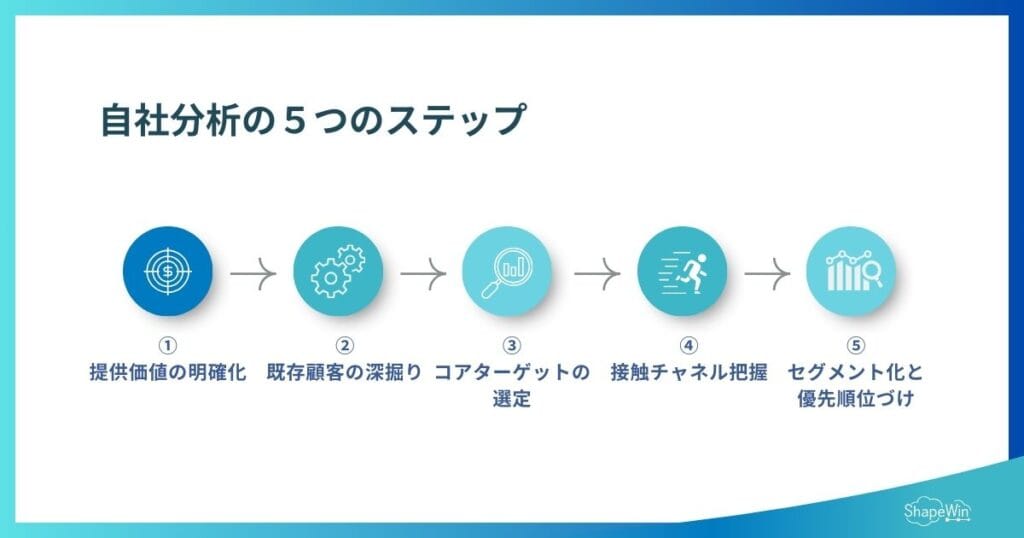 自社分析の５つのステップ

①
提供価値の明確化

②
既存顧客の深掘り

③
コアターゲットの選定

④
接触チャネル把握

⑤
セグメント化と優先順位づけ

ShapeWin